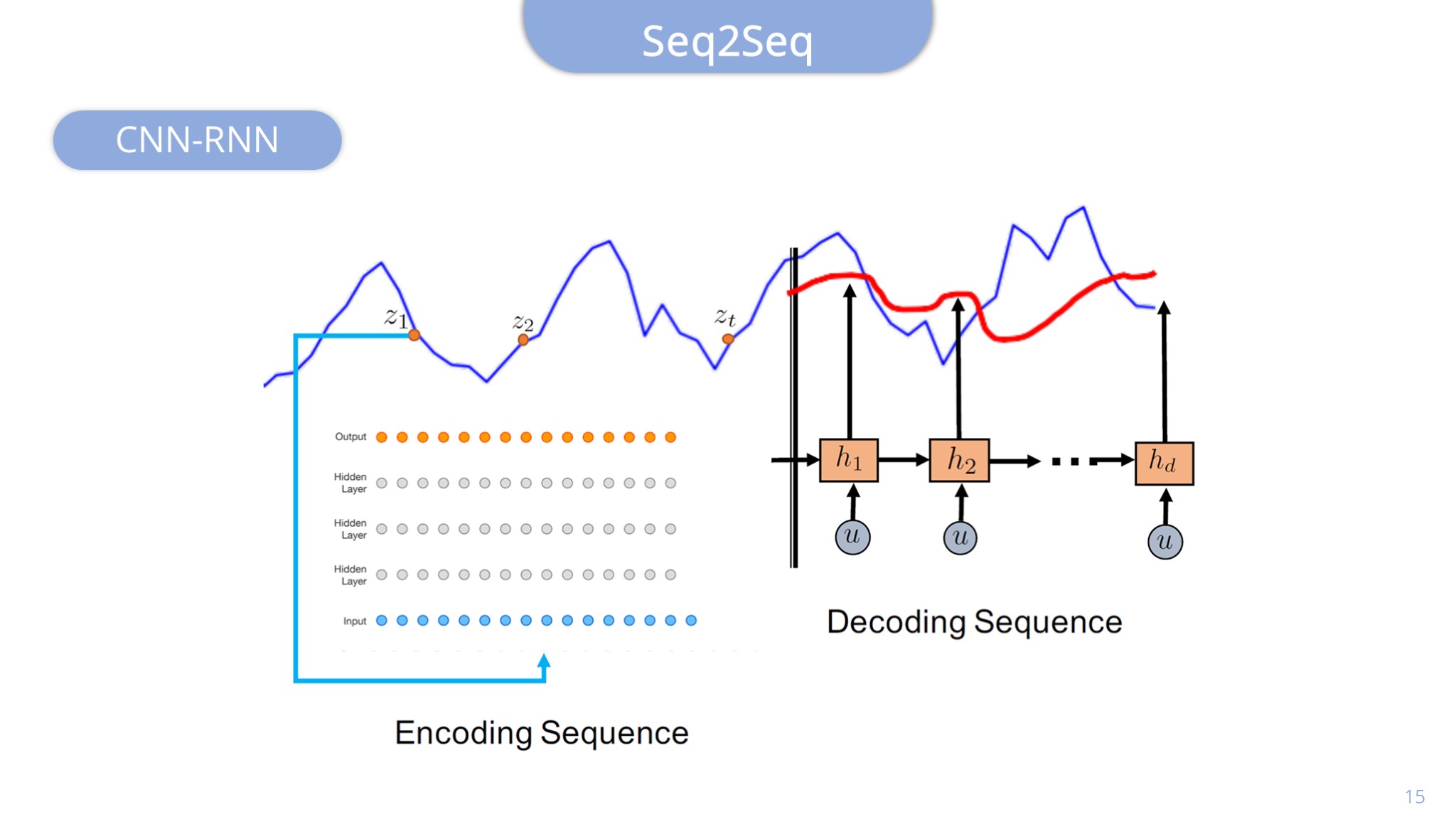 Seq2Seq

CNN-RNN

$z_1$ $z_2$ $z_t$

Output

Hidden Layer

Hidden Layer

Hidden Layer

Input

$h_1$ $h_2$ $h_d$

$u$ $u$ $u$

Decoding Sequence

Encoding Sequence

15